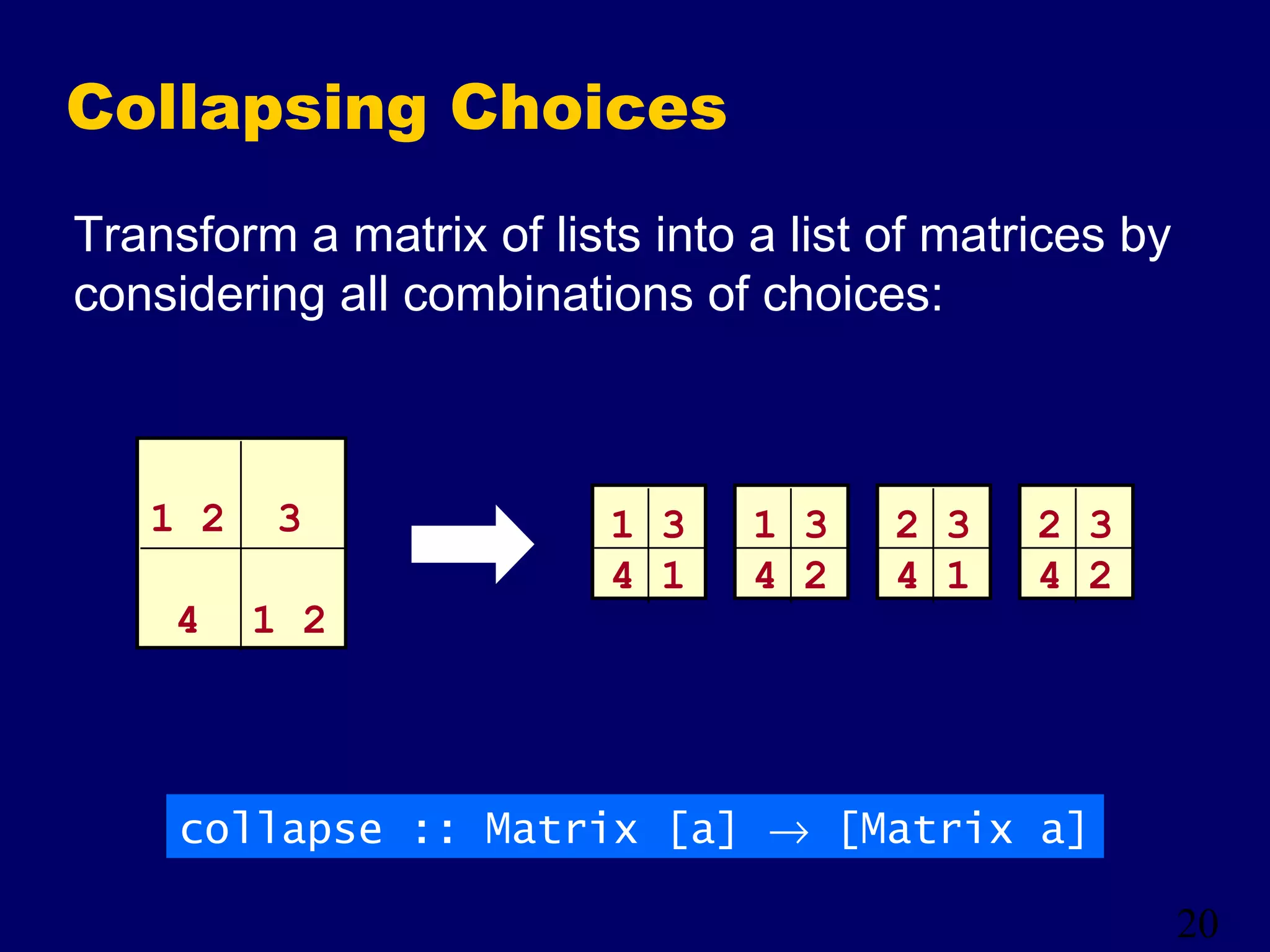 Collapsing Choices

Transform a matrix of lists into a list of matrices by considering all combinations of choices:

| 1 2 | 3 |
|---|---|
| 4 | 1 2 |

| 1 | 3 |
|---|---|
| 4 | 1 |

| 1 | 3 |
|---|---|
| 4 | 2 |

| 2 | 3 |
|---|---|
| 4 | 1 |

| 2 | 3 |
|---|---|
| 4 | 2 |

collapse :: Matrix [a] → [Matrix a]

20